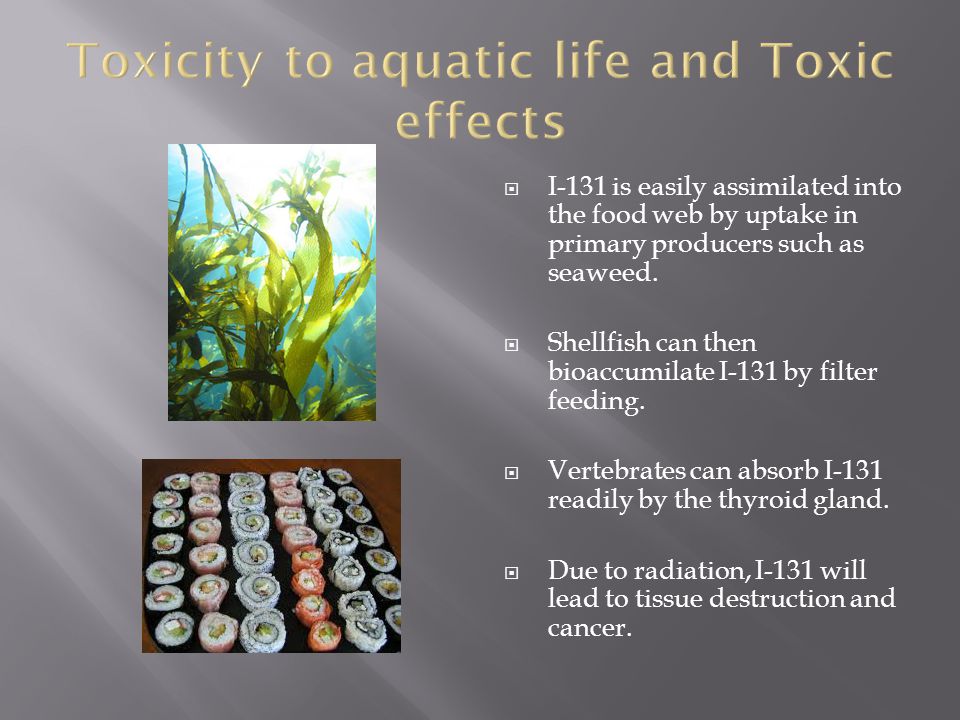 Toxicity to aquatic life and Toxic effects

I-131 is easily assimilated into the food web by uptake in primary producers such as seaweed.

Shellfish can then bioaccumilate I-131 by filter feeding.

Vertebrates can absorb I-131 readily by the thyroid gland.

Due to radiation, I-131 will lead to tissue destruction and cancer.